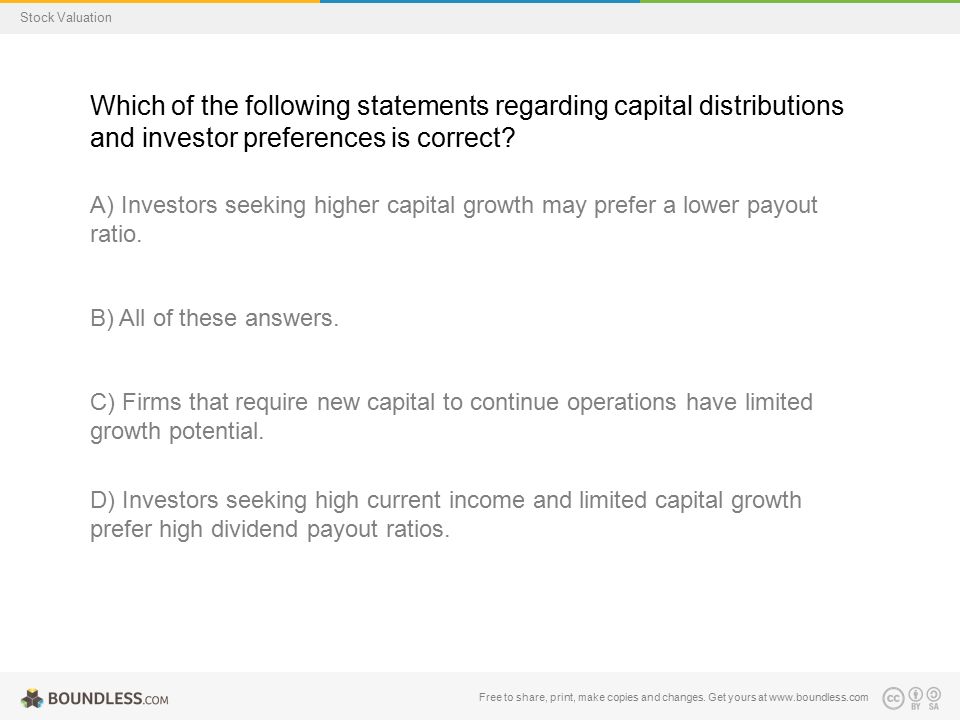 Stock Valuation

Which of the following statements regarding capital distributions and investor preferences is correct?

A) Investors seeking higher capital growth may prefer a lower payout ratio.

B) All of these answers.

C) Firms that require new capital to continue operations have limited growth potential.

D) Investors seeking high current income and limited capital growth prefer high dividend payout ratios.

BOUNDLESS.COM

Free to share, print, make copies and changes. Get yours at www.boundless.com

cc BY SA